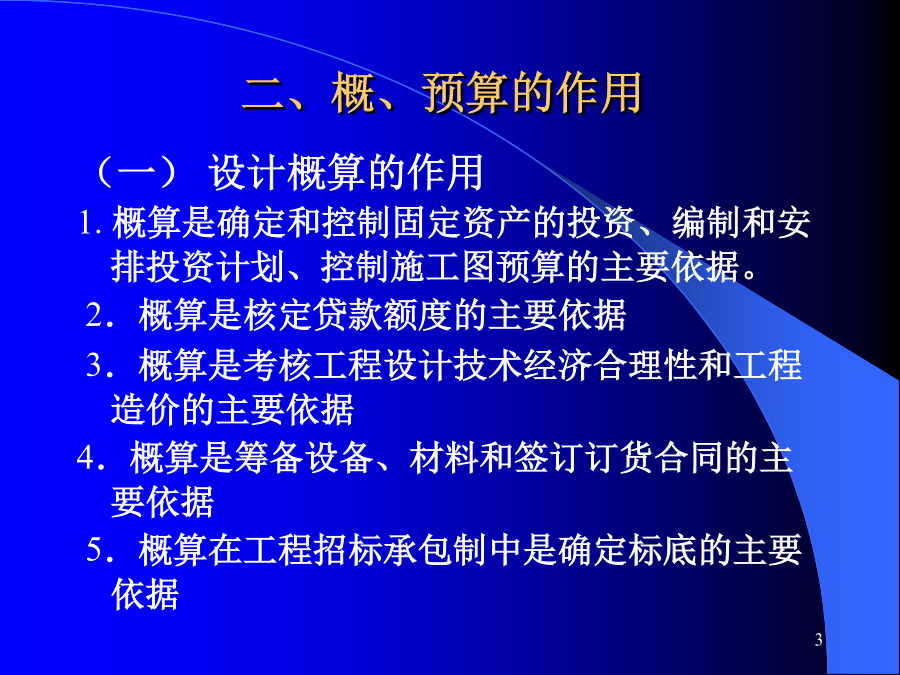 二、概、预算的作用

（一） 设计概算的作用

1. 概算是确定和控制固定资产的投资、编制和安排投资计划、控制施工图预算的主要依据。

2．概算是核定贷款额度的主要依据

3．概算是考核工程设计技术经济合理性和工程造价的主要依据

4．概算是筹备设备、材料和签订订货合同的主要依据

5．概算在工程招标承包制中是确定标底的主要依据

3